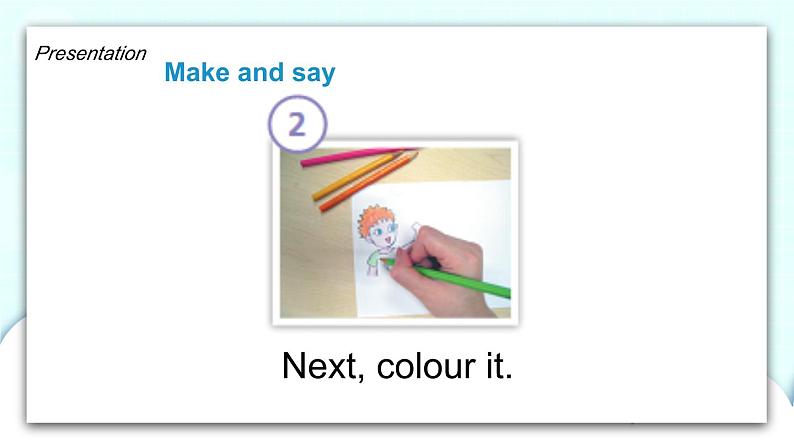 Presentation

Make and say

2

Next, colour it.